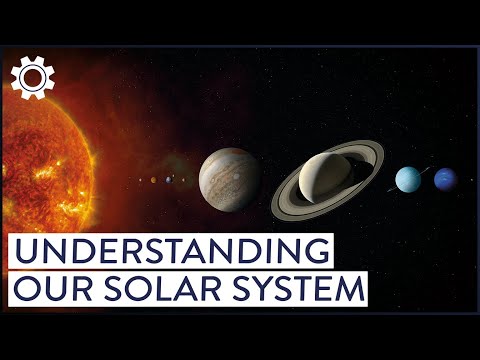 UNDERSTANDING
OUR SOLAR SYSTEM